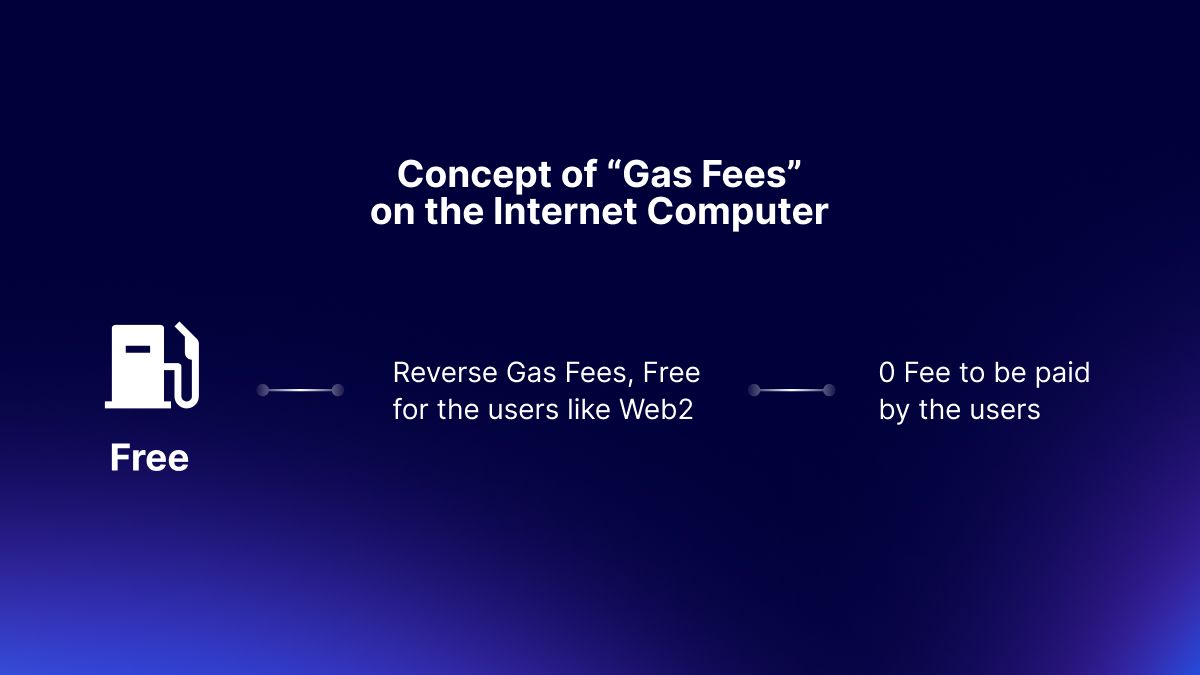 Concept of “Gas Fees” on the Internet Computer

Free

Reverse Gas Fees, Free for the users like Web2

0 Fee to be paid by the users